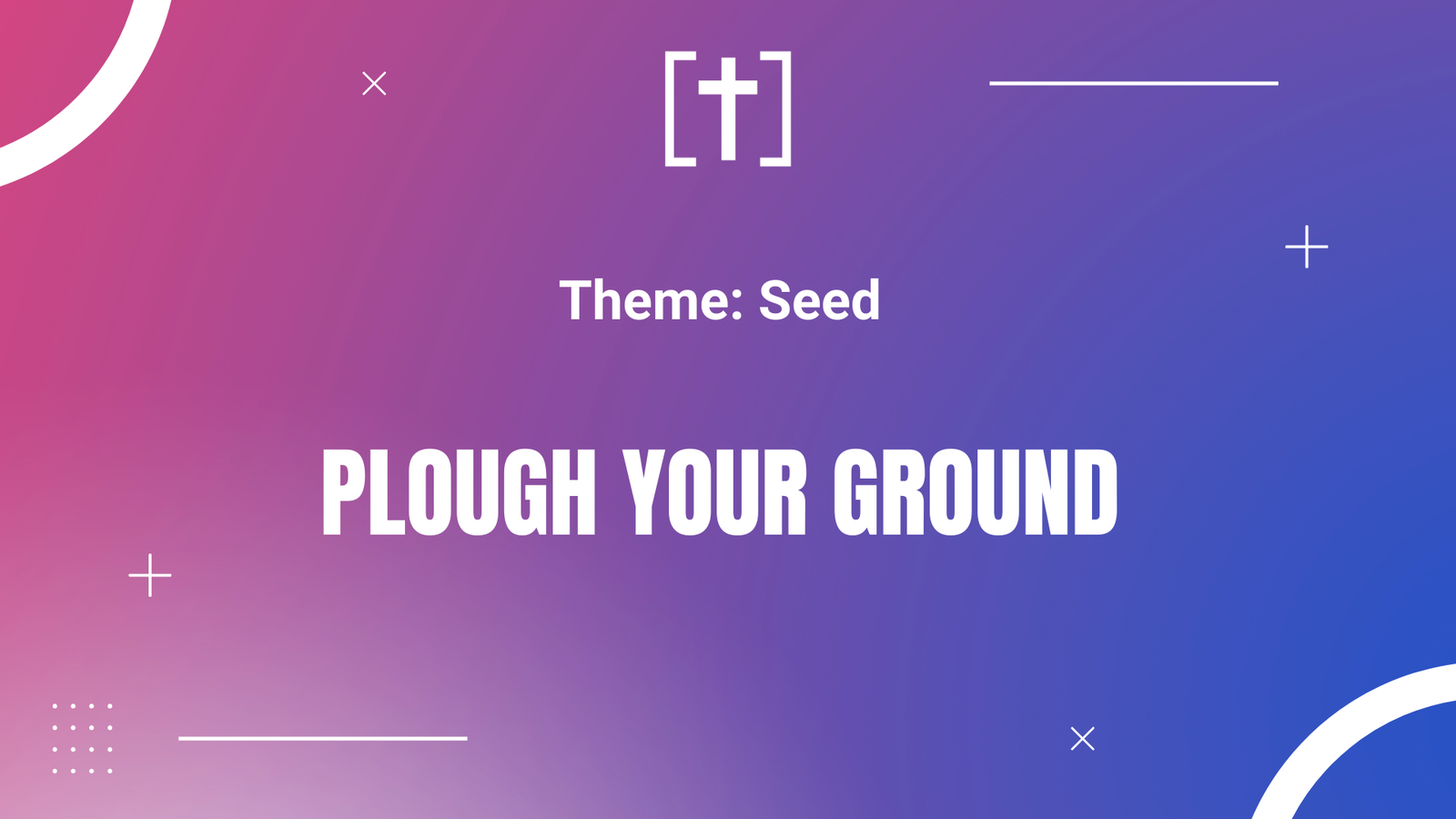 Theme: Seed

PLOUGH YOUR GROUND